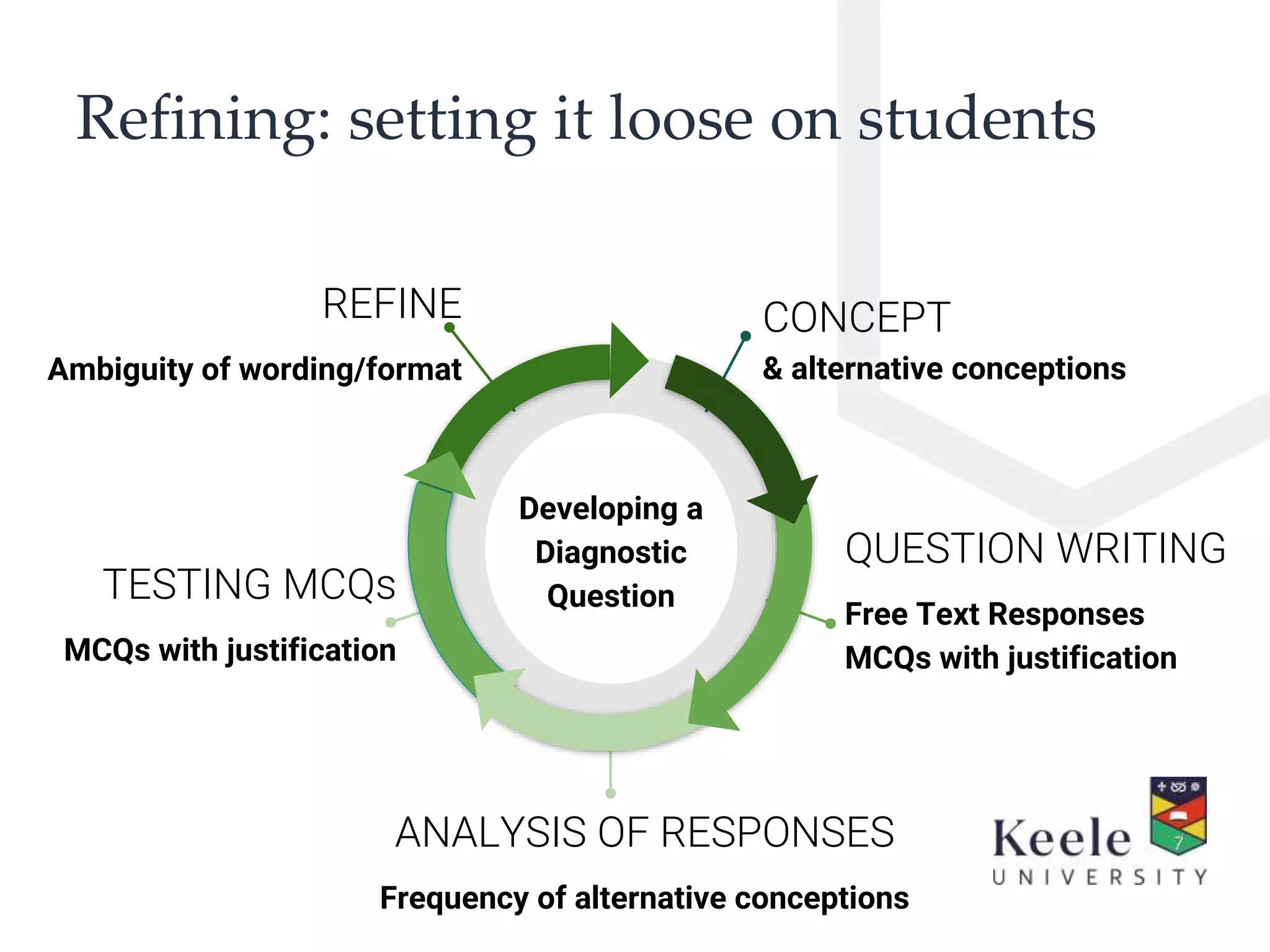 Refining: setting it loose on students

REFINE

Ambiguity of wording/format

CONCEPT

& alternative conceptions

Developing a Diagnostic Question

QUESTION WRITING

Free Text Responses
MCQs with justification

TESTING MCQs

MCQs with justification

ANALYSIS OF RESPONSES

Frequency of alternative conceptions

Keele
UNIVERSITY